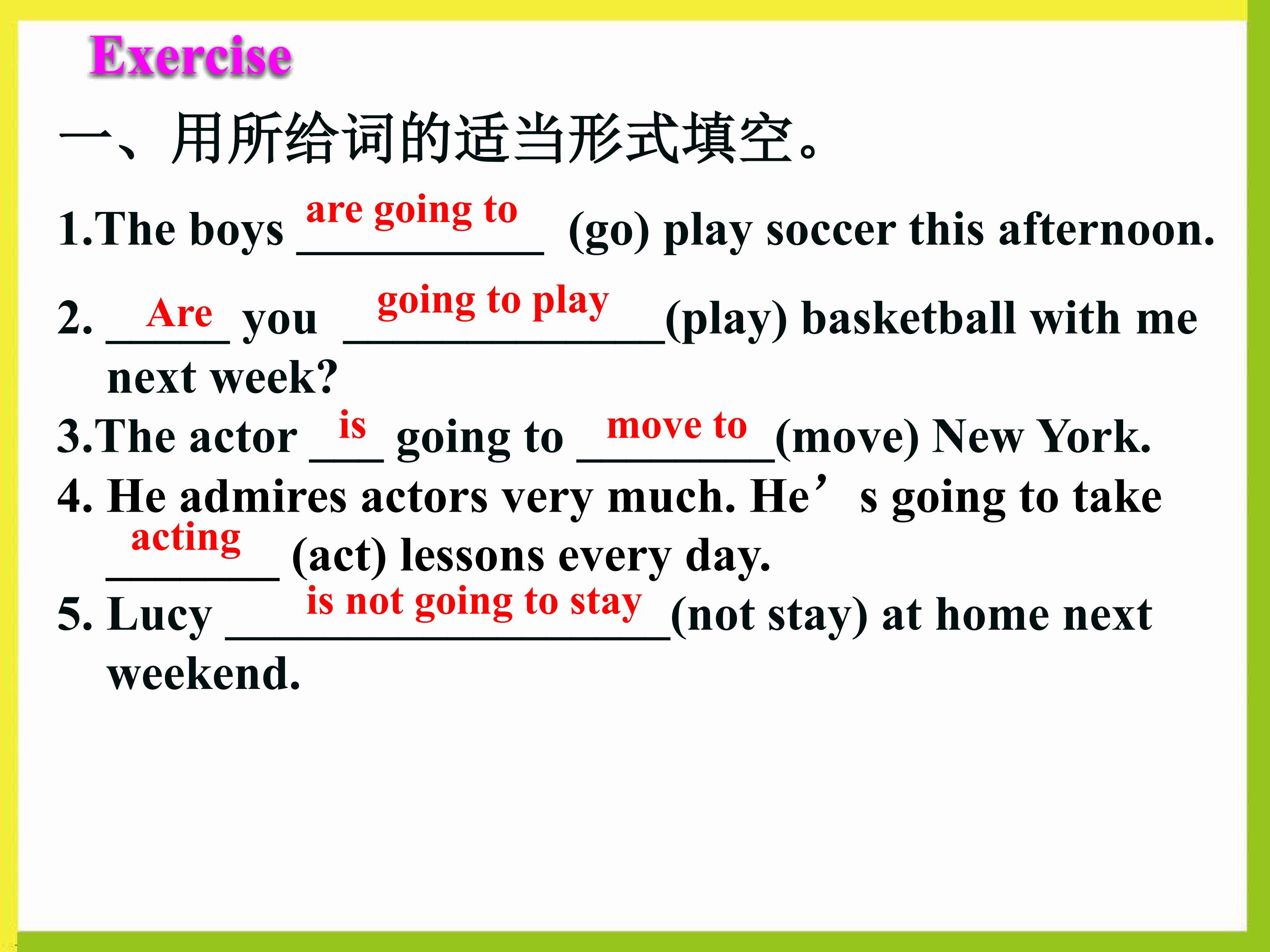 Exercise

一、用所给词的适当形式填空。

1.The boys are going to (go) play soccer this afternoon.

2. Are you going to play (play) basketball with me next week?

3.The actor is going to move to (move) New York.

4. He admires actors very much. He’s going to take acting (act) lessons every day.

5. Lucy is not going to stay (not stay) at home next weekend.